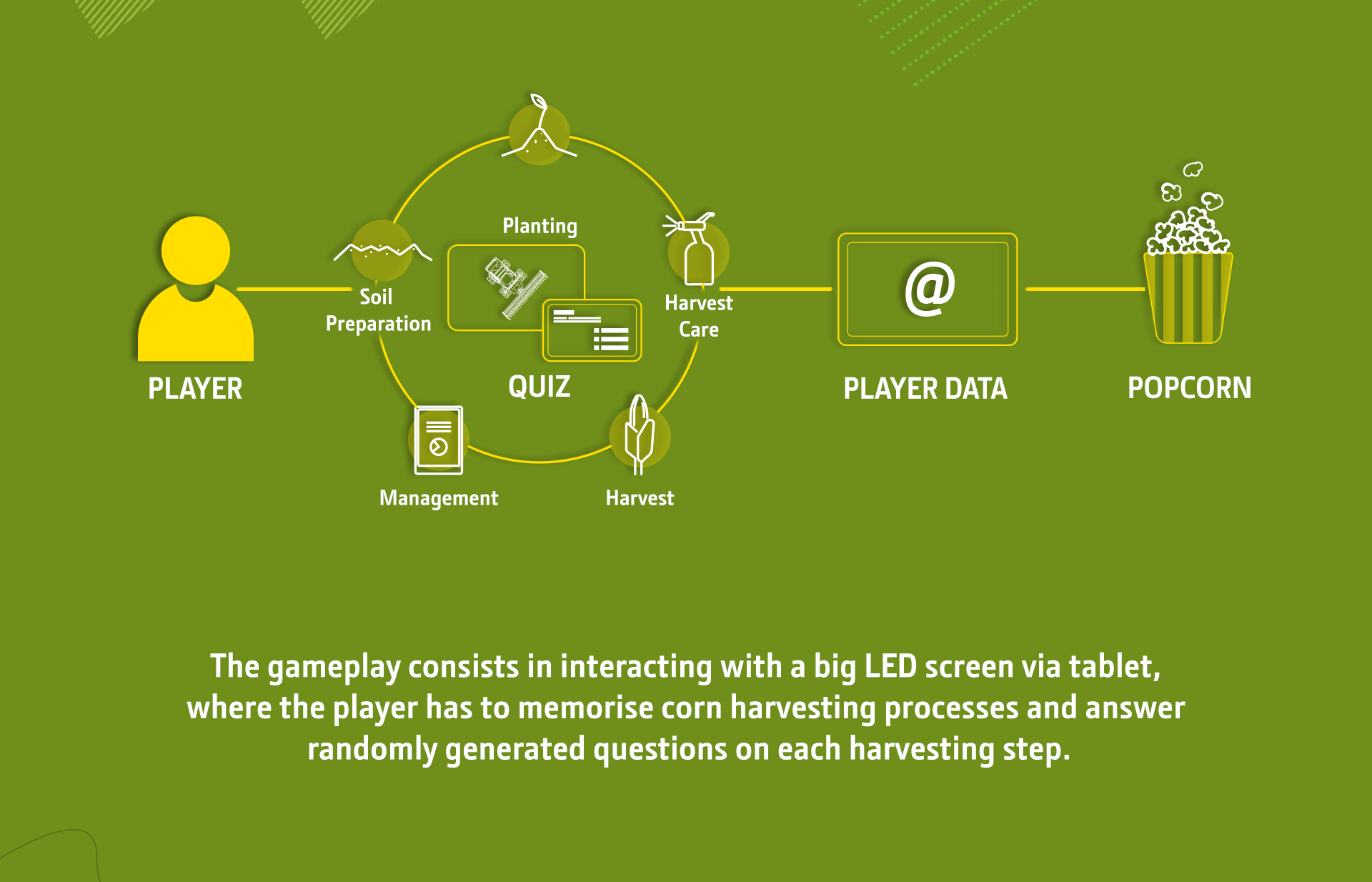 PLAYER

Soil Preparation

Planting

Harvest Care

QUIZ

Management

Harvest

@

PLAYER DATA

POPCORN

The gameplay consists in interacting with a big LED screen via tablet, where the player has to memorise corn harvesting processes and answer randomly generated questions on each harvesting step.